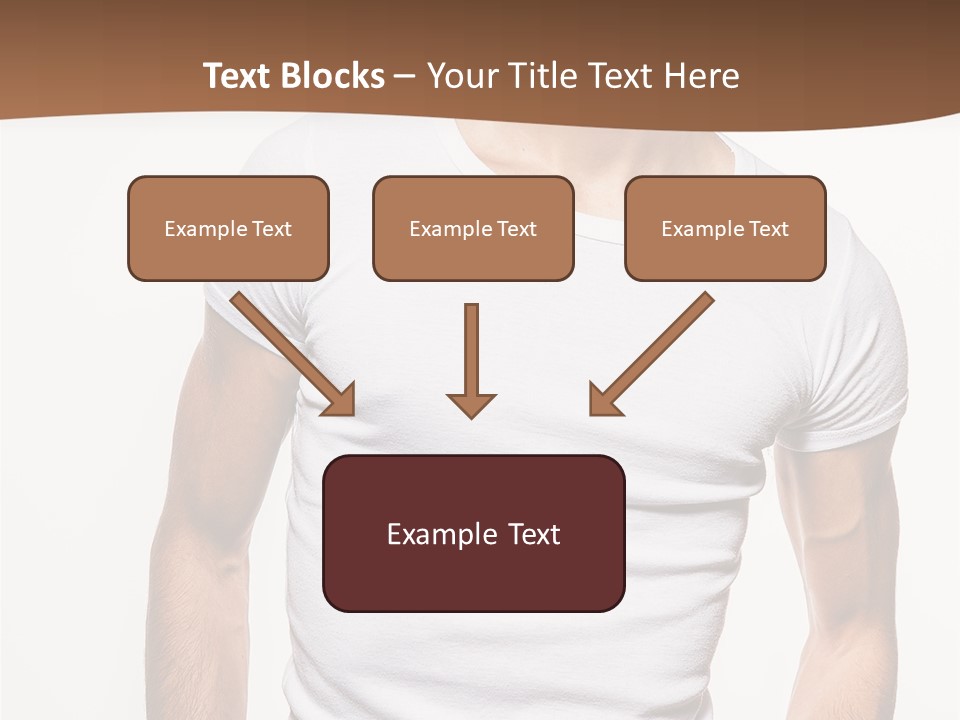 Text Blocks – Your Title Text Here

Example Text

Example Text

Example Text

Example Text